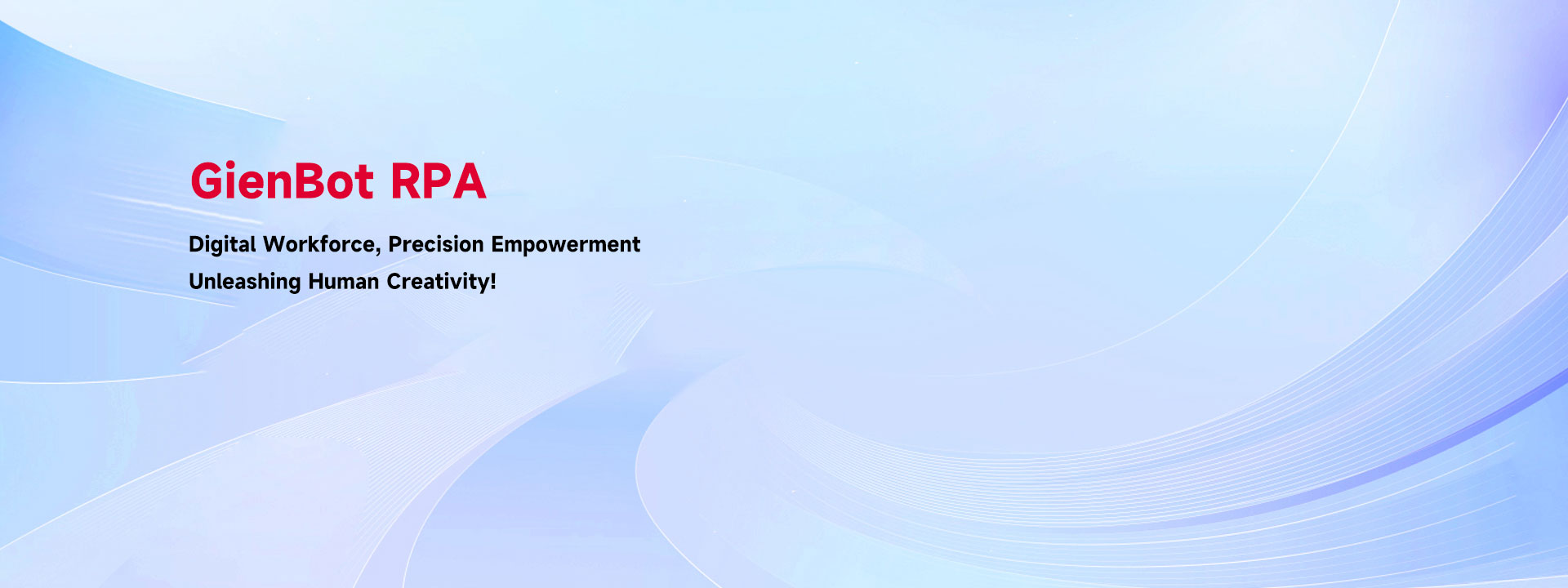 GienBot RPA

Digital Workforce, Precision Empowerment
Unleashing Human Creativity!